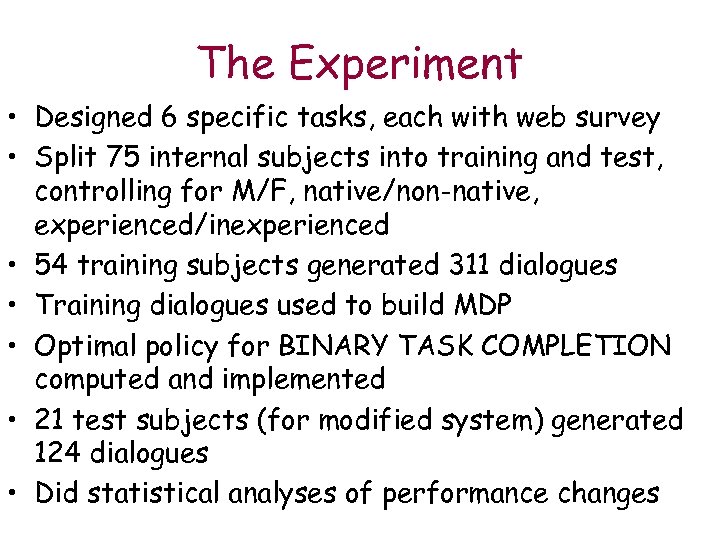 The Experiment

• Designed 6 specific tasks, each with web survey
• Split 75 internal subjects into training and test, controlling for M/F, native/non-native, experienced/inexperienced
• 54 training subjects generated 311 dialogues
• Training dialogues used to build MDP
• Optimal policy for BINARY TASK COMPLETION computed and implemented
• 21 test subjects (for modified system) generated 124 dialogues
• Did statistical analyses of performance changes